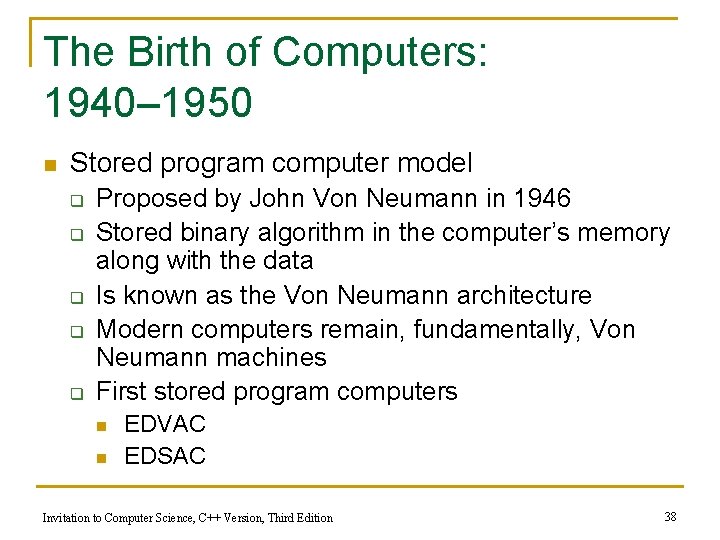 The Birth of Computers: 1940–1950

Stored program computer model
Proposed by John Von Neumann in 1946
Stored binary algorithm in the computer's memory along with the data
Is known as the Von Neumann architecture
Modern computers remain, fundamentally, Von Neumann machines
First stored program computers
EDVAC
EDSAC

Invitation to Computer Science, C++ Version, Third Edition

38